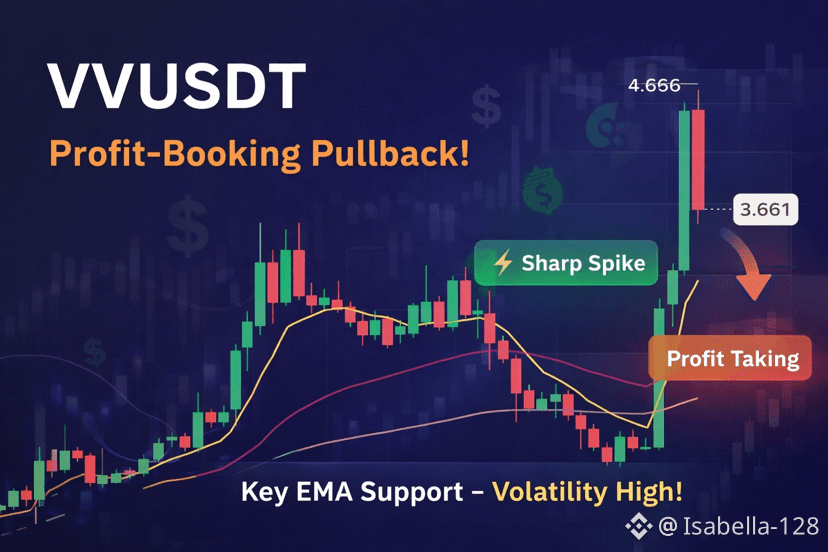 VVUSDT
Profit-Booking Pullback!

4.656

3.661

⚡ Sharp Spike

Profit Taking

Key EMA Support – Volatility High!

@ Isabella-128